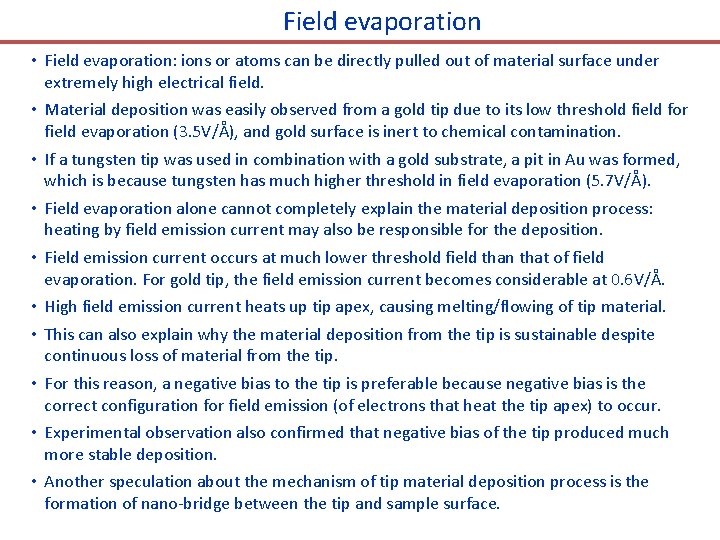 Field evaporation

• Field evaporation: ions or atoms can be directly pulled out of material surface under extremely high electrical field.

• Material deposition was easily observed from a gold tip due to its low threshold field for field evaporation (3.5V/Å), and gold surface is inert to chemical contamination.

• If a tungsten tip was used in combination with a gold substrate, a pit in Au was formed, which is because tungsten has much higher threshold in field evaporation (5.7V/Å).

• Field evaporation alone cannot completely explain the material deposition process: heating by field emission current may also be responsible for the deposition.

• Field emission current occurs at much lower threshold field than that of field evaporation. For gold tip, the field emission current becomes considerable at 0.6V/Å.

• High field emission current heats up tip apex, causing melting/flowing of tip material.

• This can also explain why the material deposition from the tip is sustainable despite continuous loss of material from the tip.

• For this reason, a negative bias to the tip is preferable because negative bias is the correct configuration for field emission (of electrons that heat the tip apex) to occur.

• Experimental observation also confirmed that negative bias of the tip produced much more stable deposition.

• Another speculation about the mechanism of tip material deposition process is the formation of nano-bridge between the tip and sample surface.